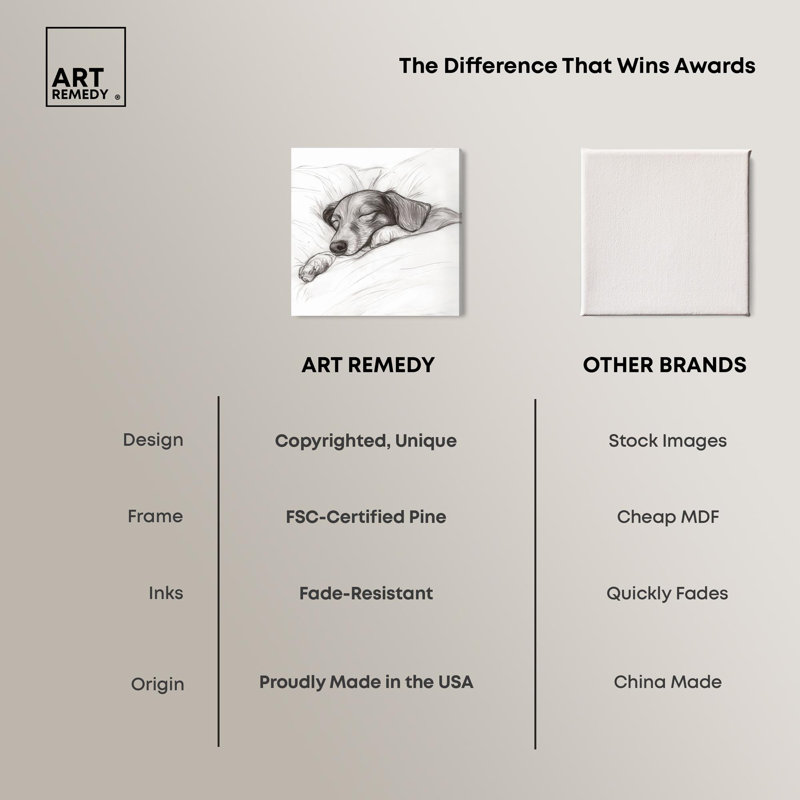 ART REMEDY ®

The Difference That Wins Awards

| | ART REMEDY | OTHER BRANDS |
|---|---|---|
| Design | Copyrighted, Unique | Stock Images |
| Frame | FSC-Certified Pine | Cheap MDF |
| Inks | Fade-Resistant | Quickly Fades |
| Origin | Proudly Made in the USA | China Made |